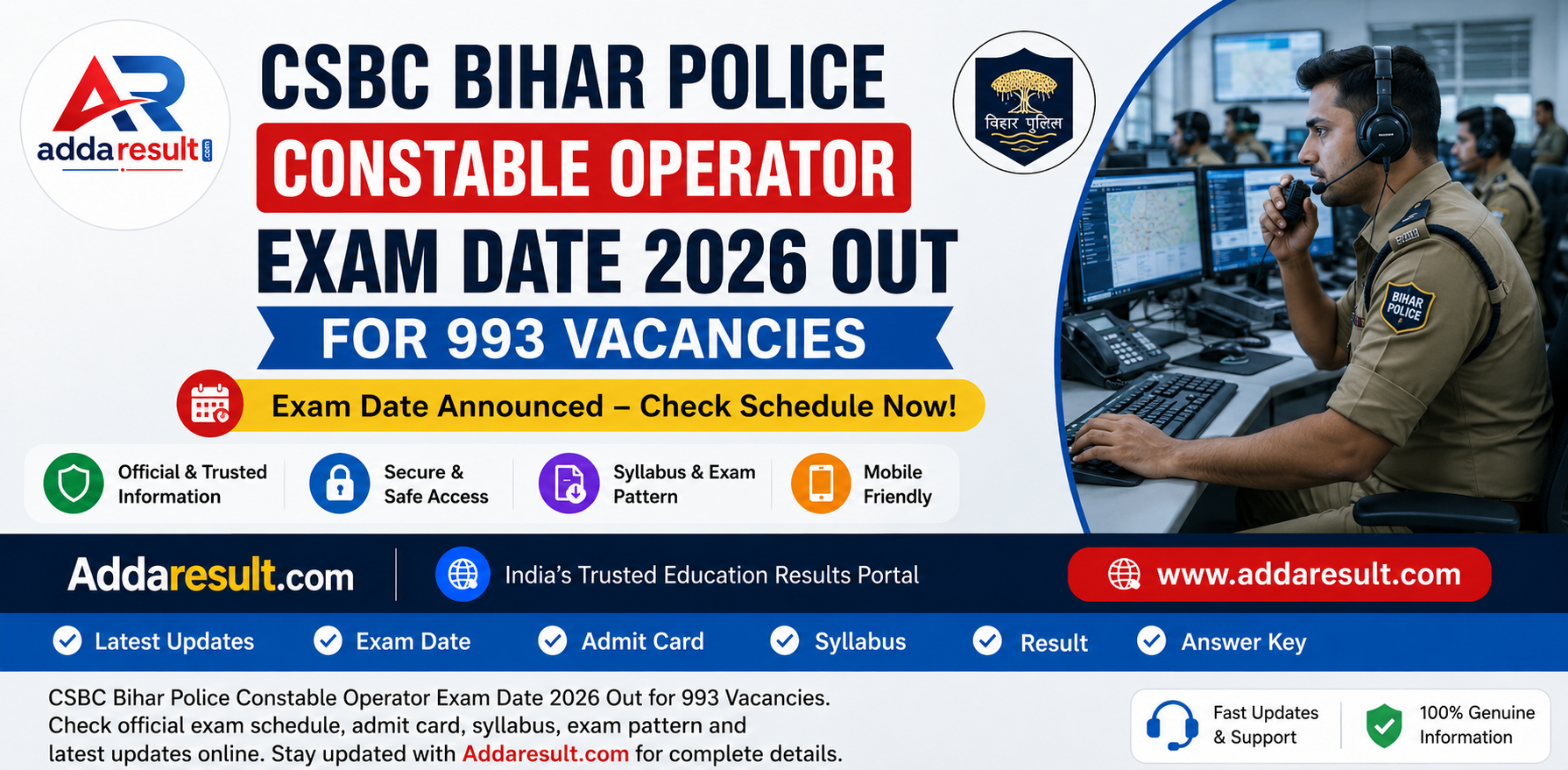 AR
addaresult.com

CSBC BIHAR POLICE
CONSTABLE OPERATOR
EXAM DATE 2026 OUT
FOR 993 VACANCIES

बिहार पुलिस

BIHAR POLICE

Exam Date Announced – Check Schedule Now!

Official & Trusted Information

Secure & Safe Access

Syllabus & Exam Pattern

Mobile Friendly

Addaresult.com

India's Trusted Education Results Portal

www.addaresult.com

Latest Updates
Exam Date
Admit Card
Syllabus
Result
Answer Key

CSBC Bihar Police Constable Operator Exam Date 2026 Out for 993 Vacancies. Check official exam schedule, admit card, syllabus, exam pattern and latest updates online. Stay updated with Addaresult.com for complete details.

Fast Updates & Support

100% Genuine Information